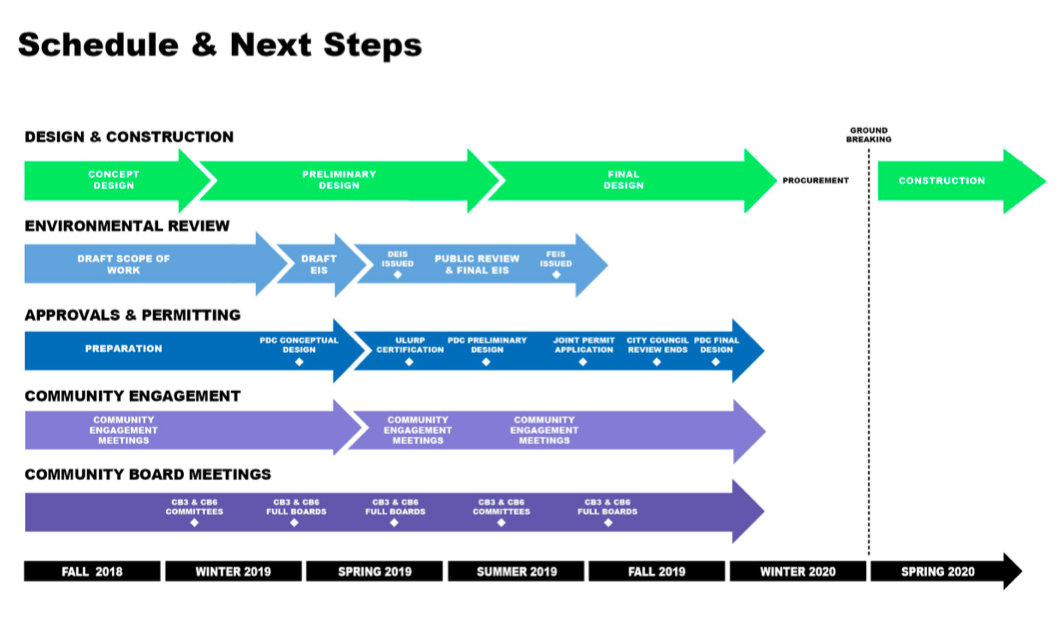 Schedule & Next Steps

DESIGN & CONSTRUCTION

GROUND BREAKING

CONCEPT DESIGN

PRELIMINARY DESIGN

FINAL DESIGN

PROCUREMENT

CONSTRUCTION

ENVIRONMENTAL REVIEW

DRAFT SCOPE OF WORK

DRAFT EIS

DEIS ISSUED

PUBLIC REVIEW & FINAL EIS

FEIS ISSUED

APPROVALS & PERMITTING

PREPARATION

PDC CONCEPTUAL DESIGN

ULURP CERTIFICATION

PDC PRELIMINARY DESIGN

JOINT PERMIT APPLICATION

CITY COUNCIL REVIEW ENDS

PDC FINAL DESIGN

COMMUNITY ENGAGEMENT

COMMUNITY ENGAGEMENT MEETINGS

COMMUNITY ENGAGEMENT MEETINGS

COMMUNITY ENGAGEMENT MEETINGS

COMMUNITY BOARD MEETINGS

CB3 & CB6 COMMITTEES

CB3 & CB6 FULL BOARDS

CB3 & CB6 FULL BOARDS

CB3 & CB6 COMMITTEES

CB3 & CB6 FULL BOARDS

FALL 2018

WINTER 2019

SPRING 2019

SUMMER 2019

FALL 2019

WINTER 2020

SPRING 2020